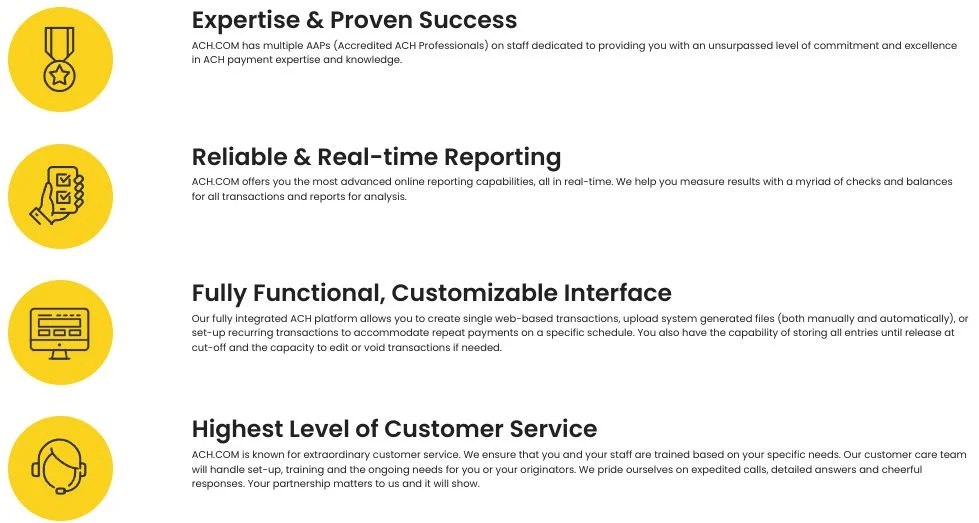 Expertise & Proven Success

ACH.COM has multiple AAPs (Accredited ACH Professionals) on staff dedicated to providing you with an unsurpassed level of commitment and excellence in ACH payment expertise and knowledge.

Reliable & Real-time Reporting

ACH.COM offers you the most advanced online reporting capabilities, all in real-time. We help you measure results with a myriad of checks and balances for all transactions and reports for analysis.

Fully Functional, Customizable Interface

Our fully integrated ACH platform allows you to create single web-based transactions, upload system generated files (both manually and automatically), or set-up recurring transactions to accommodate repeat payments on a specific schedule. You also have the capability of storing all entries until release at cut-off and the capacity to edit or void transactions if needed.

Highest Level of Customer Service

ACH.COM is known for extraordinary customer service. We ensure that you and your staff are trained based on your specific needs. Our customer care team will handle set-up, training and the ongoing needs for you or your originators. We pride ourselves on expedited calls, detailed answers and cheerful responses. Your partnership matters to us and it will show.